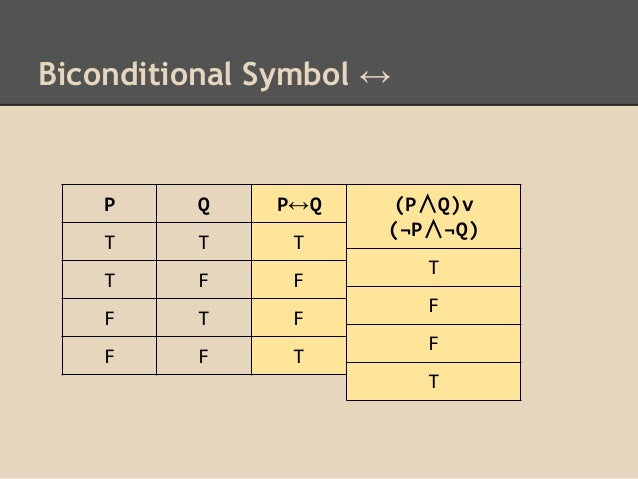 Biconditional Symbol $\leftrightarrow$

| P | Q | $P \leftrightarrow Q$ | $(P \wedge Q) \vee (\neg P \wedge \neg Q)$ |
|---|---|---|---|
| T | T | T | T |
| T | F | F | F |
| F | T | F | F |
| F | F | T | T |